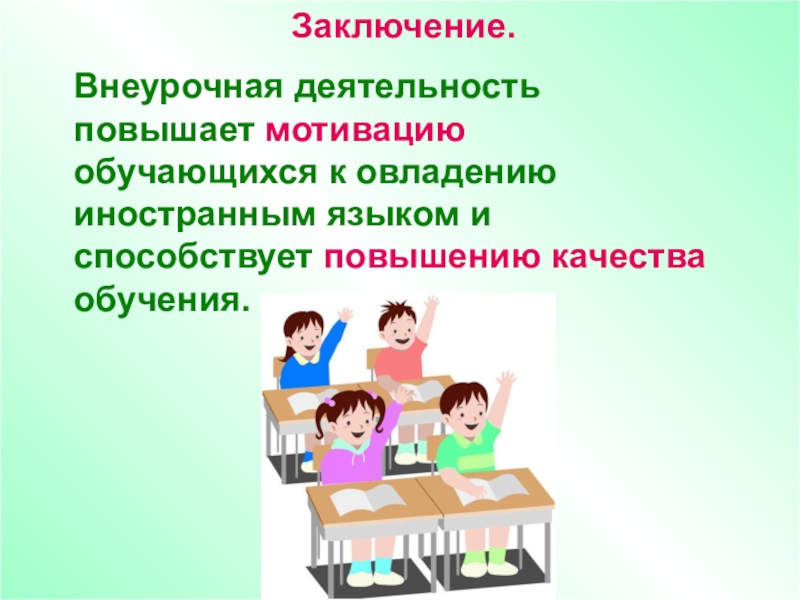 Заключение.

Внеурочная деятельность повышает мотивацию обучающихся к овладению иностранным языком и способствует повышению качества обучения.